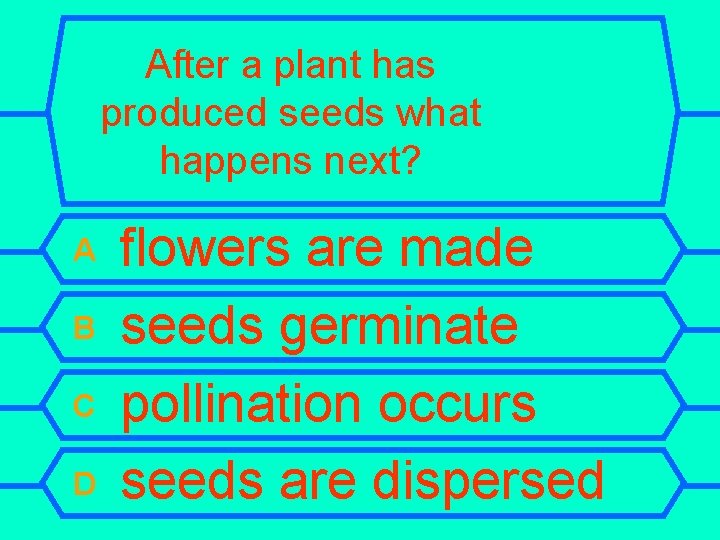 After a plant has produced seeds what happens next?

A flowers are made

B seeds germinate

C pollination occurs

D seeds are dispersed